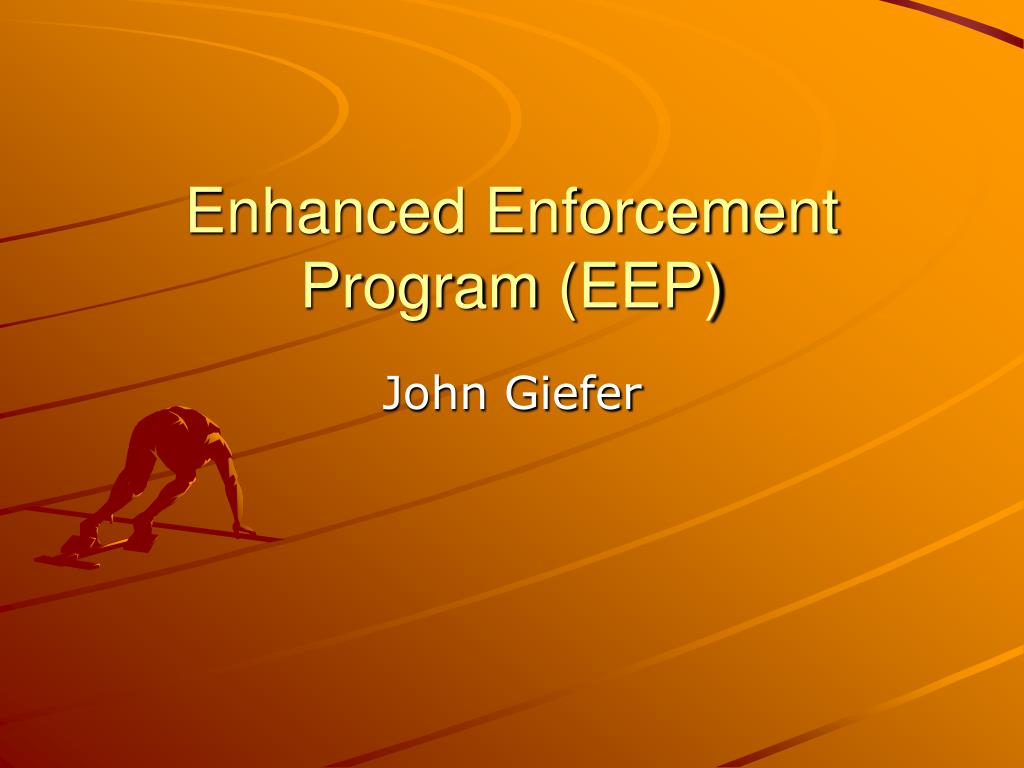 Enhanced Enforcement Program (EEP)

John Giefer